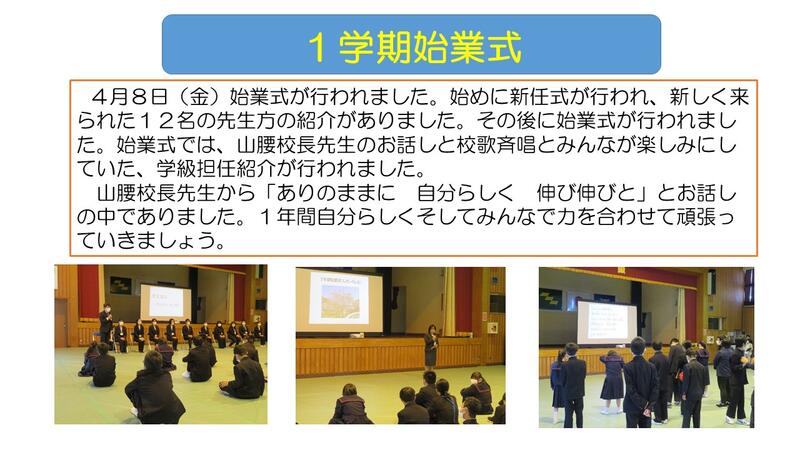 １学期始業式

４月８日（金）始業式が行われました。始めに新任式が行われ、新しく来られた１２名の先生方の紹介がありました。その後に始業式が行われました。始業式では、山腰校長先生のお話しと校歌斉唱とみんなが楽しみにしていた、学級担任紹介が行われました。

山腰校長先生から「ありのままに　自分らしく　伸び伸びと」とお話しの中でありました。１年間自分らしくそしてみんなで力を合わせて頑張っていきましょう。